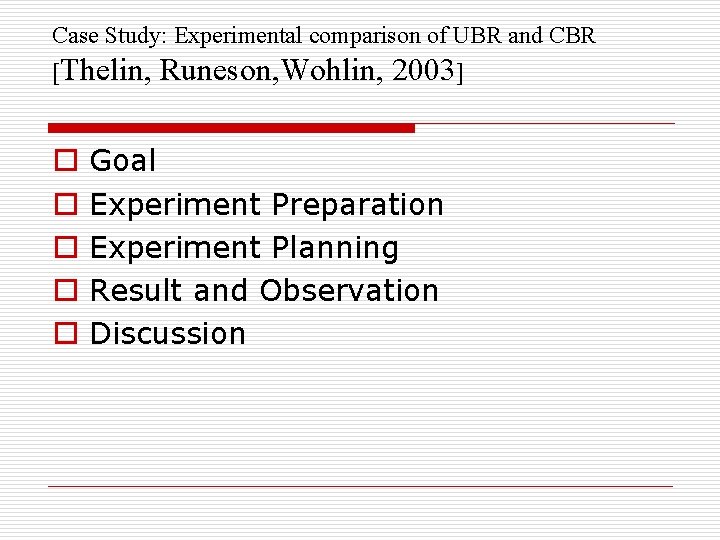 Case Study: Experimental comparison of UBR and CBR
[Thelin, Runeson,Wohlin, 2003]

Goal
Experiment Preparation
Experiment Planning
Result and Observation
Discussion